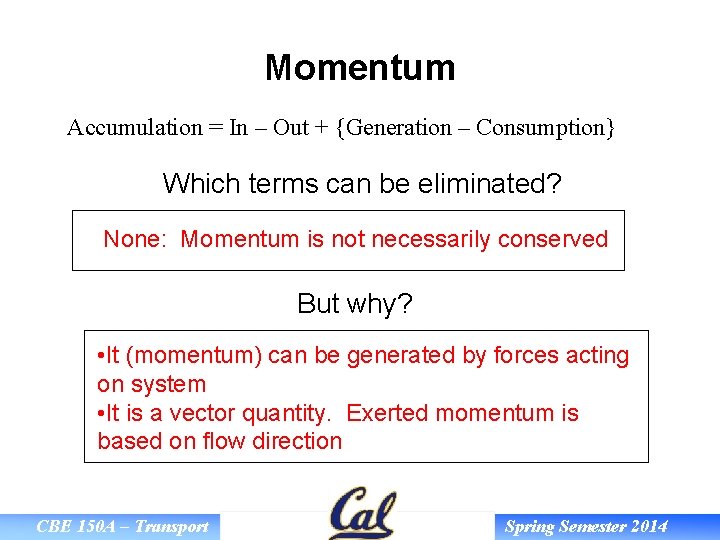 Momentum

Accumulation = In – Out + {Generation – Consumption}

Which terms can be eliminated?

None: Momentum is not necessarily conserved

But why?

•It (momentum) can be generated by forces acting on system
•It is a vector quantity. Exerted momentum is based on flow direction

CBE 150A – Transport

Cal

Spring Semester 2014